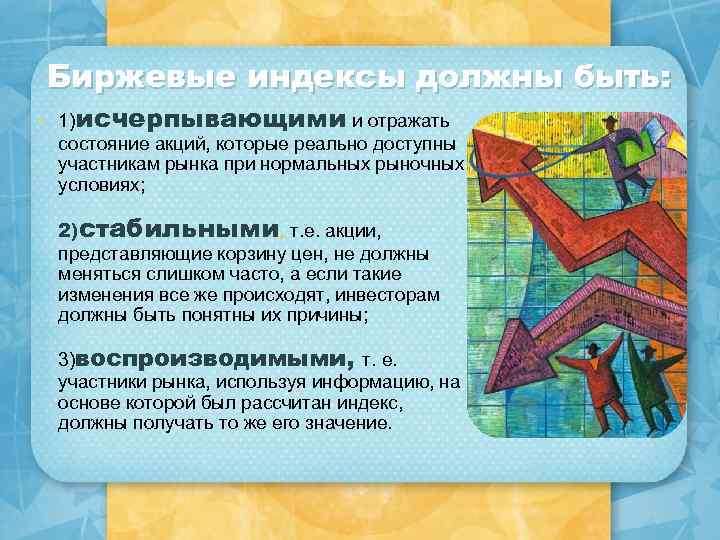 Биржевые индексы должны быть:

1)исчерпывающими и отражать состояние акций, которые реально доступны участникам рынка при нормальных рыночных условиях;

2)стабильными, т.е. акции, представляющие корзину цен, не должны меняться слишком часто, а если такие изменения все же происходят, инвесторам должны быть понятны их причины;

3)воспроизводимыми, т. е. участники рынка, используя информацию, на основе которой был рассчитан индекс, должны получать то же его значение.